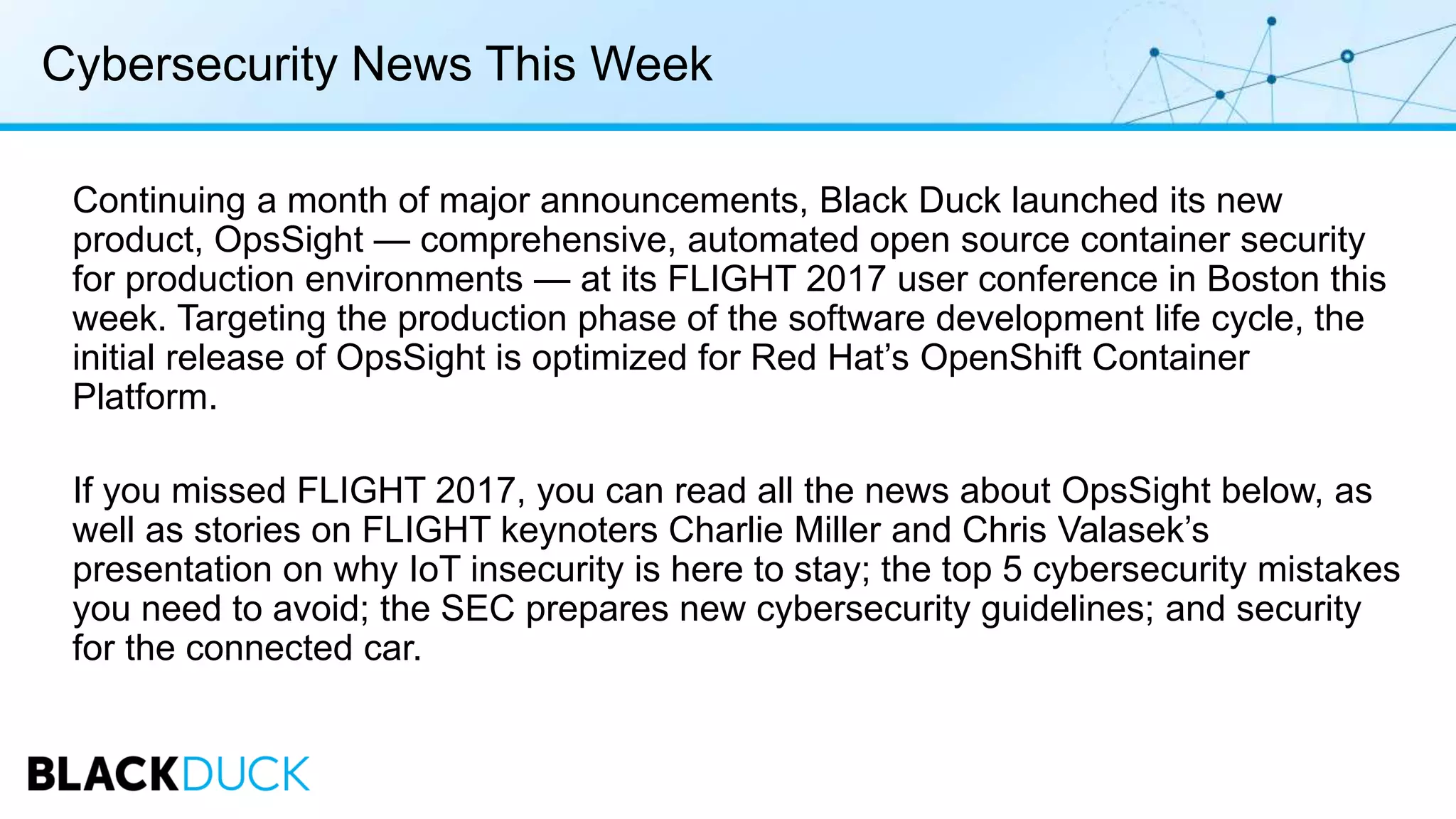 Cybersecurity News This Week

Continuing a month of major announcements, Black Duck launched its new product, OpsSight — comprehensive, automated open source container security for production environments — at its FLIGHT 2017 user conference in Boston this week. Targeting the production phase of the software development life cycle, the initial release of OpsSight is optimized for Red Hat's OpenShift Container Platform.

If you missed FLIGHT 2017, you can read all the news about OpsSight below, as well as stories on FLIGHT keynoters Charlie Miller and Chris Valasek's presentation on why IoT insecurity is here to stay; the top 5 cybersecurity mistakes you need to avoid; the SEC prepares new cybersecurity guidelines; and security for the connected car.

BLACKDUCK